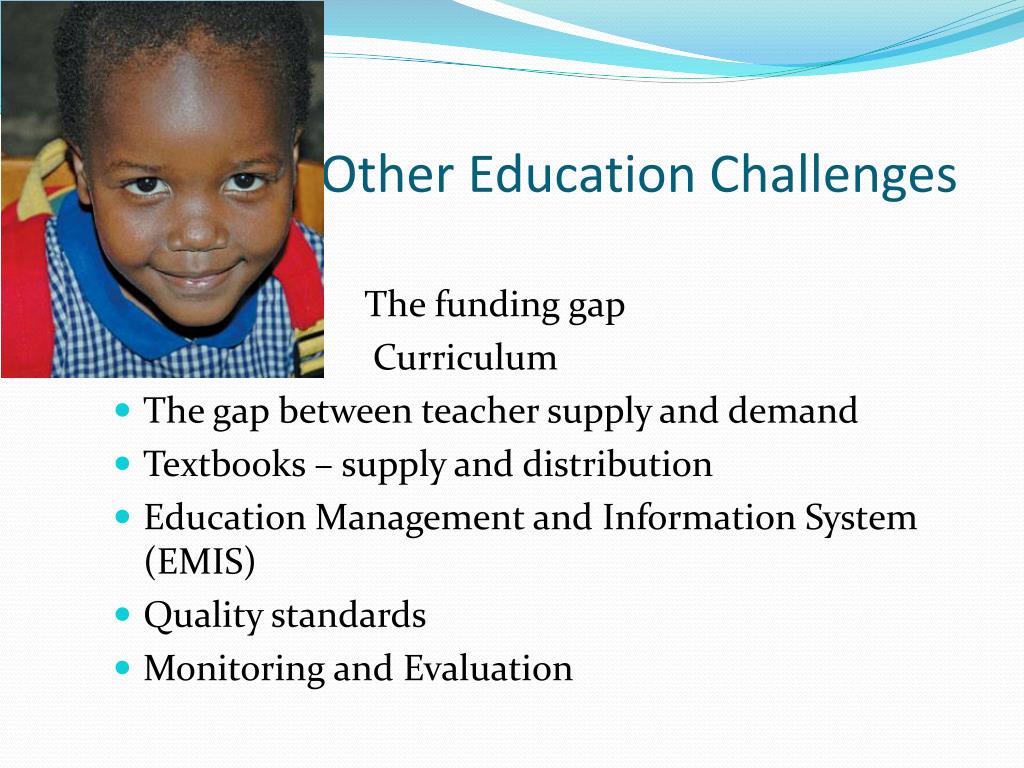 Other Education Challenges

The funding gap
Curriculum
- The gap between teacher supply and demand
- Textbooks – supply and distribution
- Education Management and Information System (EMIS)
- Quality standards
- Monitoring and Evaluation